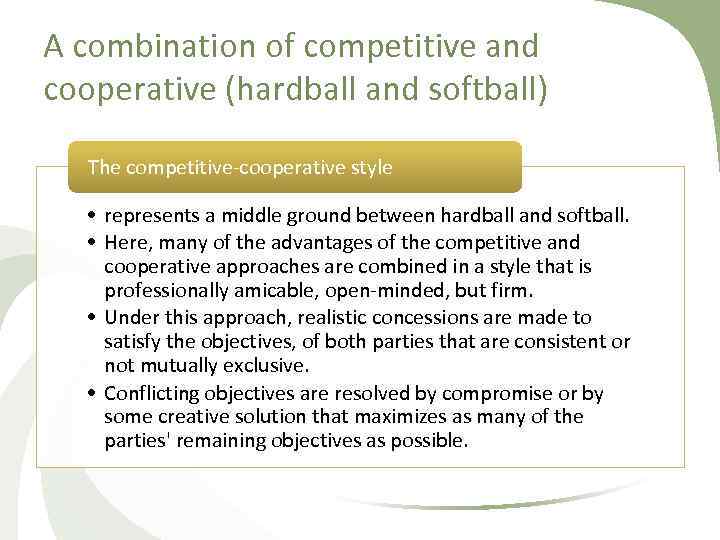 A combination of competitive and cooperative (hardball and softball)

The competitive-cooperative style

• represents a middle ground between hardball and softball.
• Here, many of the advantages of the competitive and cooperative approaches are combined in a style that is professionally amicable, open-minded, but firm.
• Under this approach, realistic concessions are made to satisfy the objectives, of both parties that are consistent or not mutually exclusive.
• Conflicting objectives are resolved by compromise or by some creative solution that maximizes as many of the parties' remaining objectives as possible.